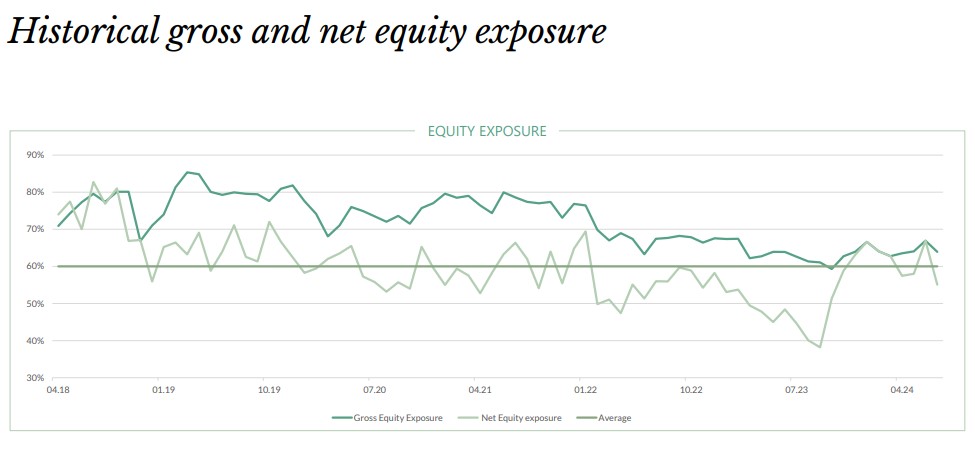 Historical gross and net equity exposure

EQUITY EXPOSURE

90%
80%
70%
60%
50%
40%
30%

04.18
01.19
10.19
07.20
04.21
01.22
10.22
07.23
04.24

Gross Equity Exposure
Net Equity exposure
Average